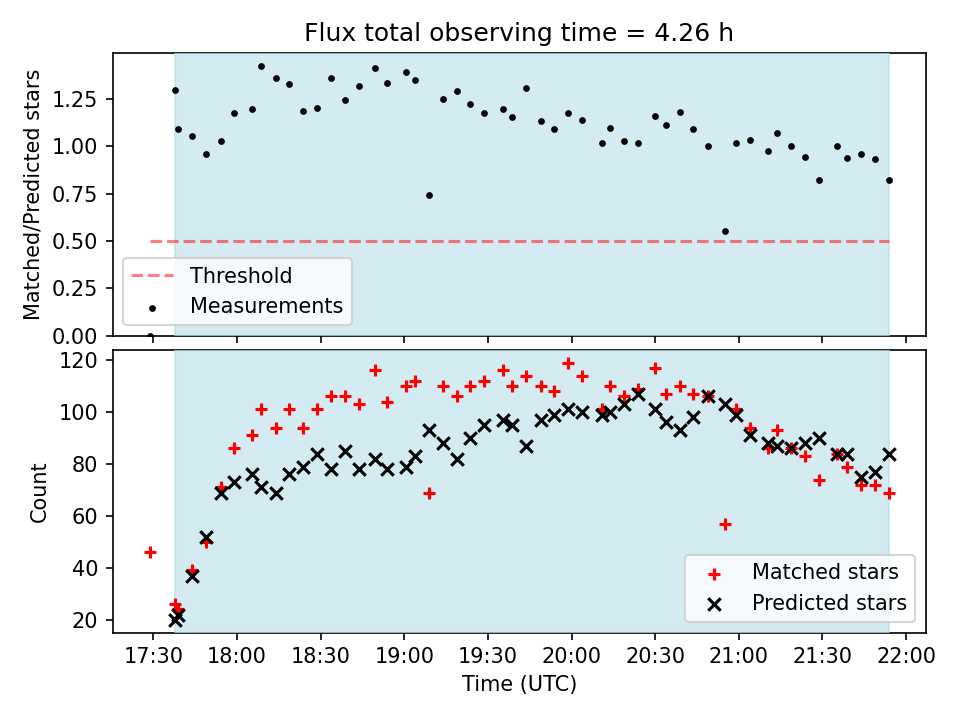 Flux total observing time = 4.26 h

Matched/Predicted stars

1.25
1.00
0.75
0.50
0.25
0.00

Threshold
Measurements

Count

120
100
80
60
40
20

Matched stars
Predicted stars

17:30 18:00 18:30 19:00 19:30 20:00 20:30 21:00 21:30 22:00

Time (UTC)